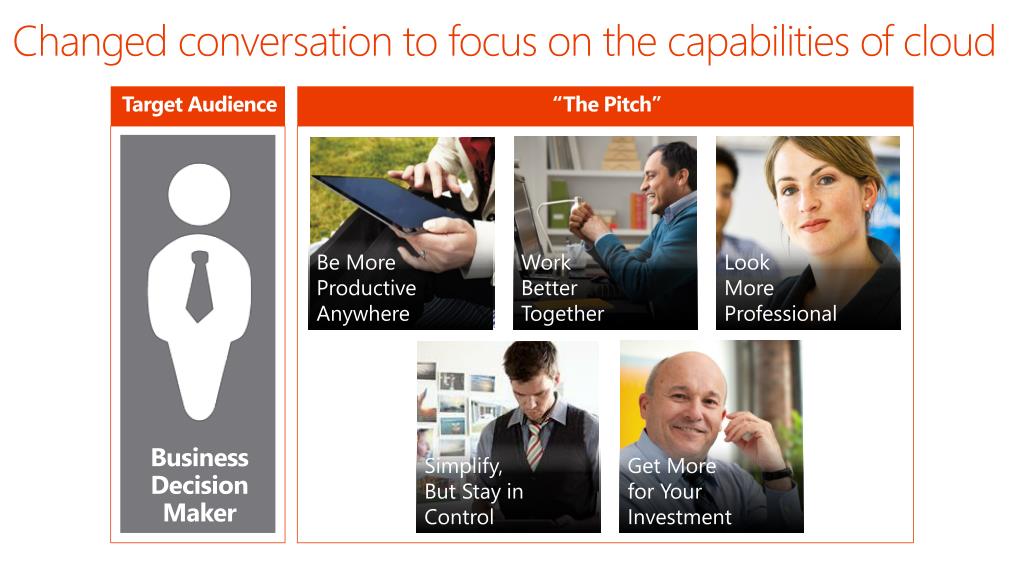 Changed conversation to focus on the capabilities of cloud

Target Audience

Business Decision Maker

"The Pitch"

Be More Productive Anywhere

Work Better Together

Look More Professional

Simplify, But Stay in Control

Get More for Your Investment